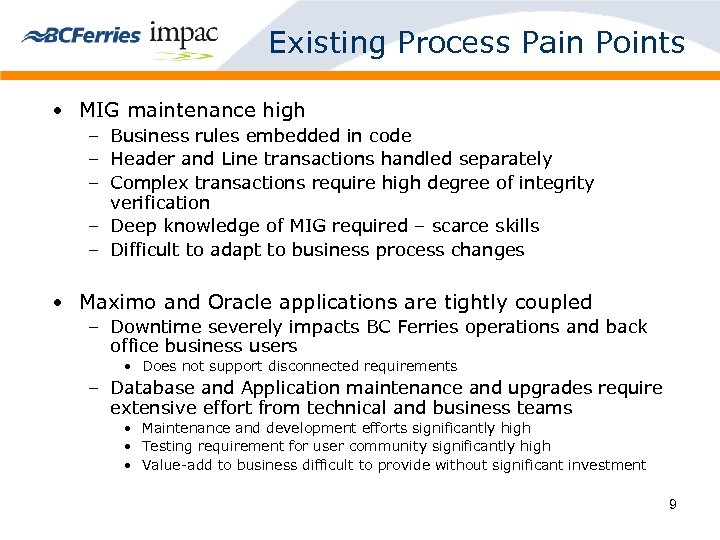 BCFerries impac

Existing Process Pain Points

• MIG maintenance high
– Business rules embedded in code
– Header and Line transactions handled separately
– Complex transactions require high degree of integrity verification
– Deep knowledge of MIG required – scarce skills
– Difficult to adapt to business process changes

• Maximo and Oracle applications are tightly coupled
– Downtime severely impacts BC Ferries operations and back office business users
• Does not support disconnected requirements
– Database and Application maintenance and upgrades require extensive effort from technical and business teams
• Maintenance and development efforts significantly high
• Testing requirement for user community significantly high
• Value-add to business difficult to provide without significant investment

9